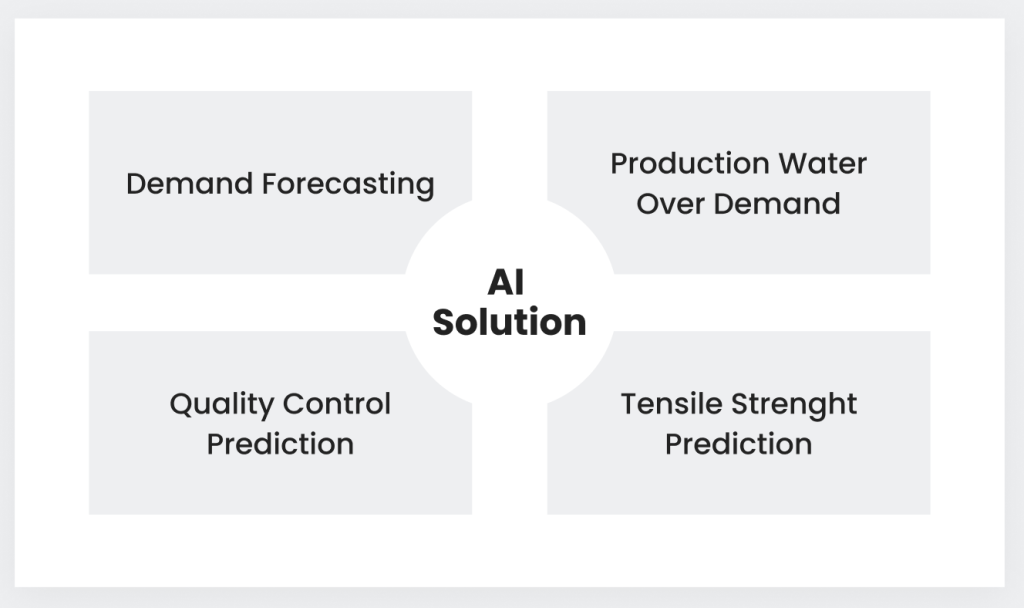 Demand Forecasting

Production Water Over Demand

AI Solution

Quality Control Prediction

Tensile Strenght Prediction